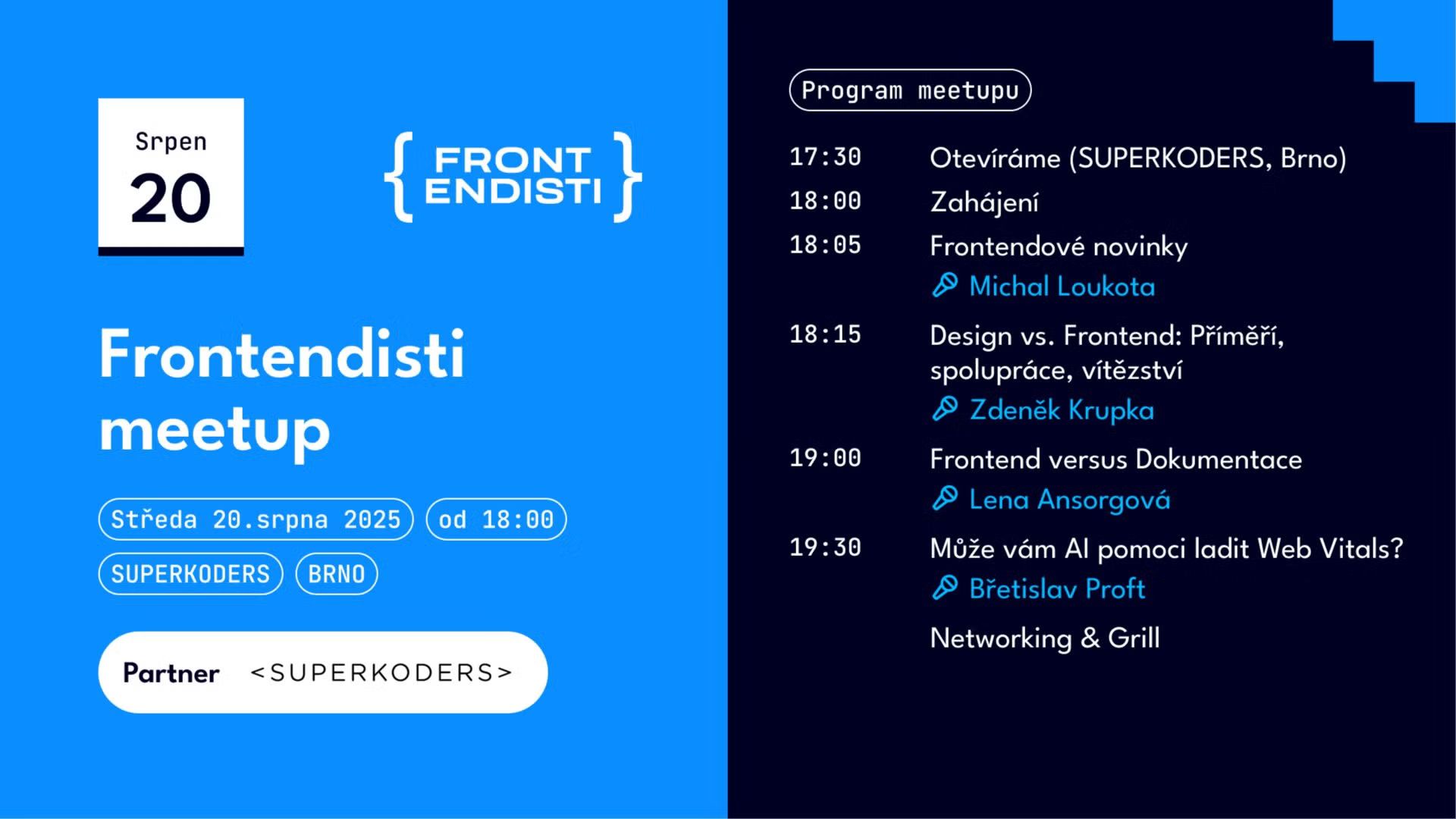 Srpen
20

{ FRONT ENDISTI }

Frontendisti meetup

Středa 20.srpna 2025
od 18:00
SUPERKODERS
BRNO

Partner <SUPERKODERS>

Program meetupu

17:30 Otevíráme (SUPERKODERS, Brno)

18:00 Zahájení

18:05 Frontendové novinky
Michal Loukota

18:15 Design vs. Frontend: Příměří, spolupráce, vítězství
Zdeněk Krupka

19:00 Frontend versus Dokumentace
Lena Ansorgová

19:30 Může vám AI pomoci ladit Web Vitals?
Břetislav Proft

Networking & Grill